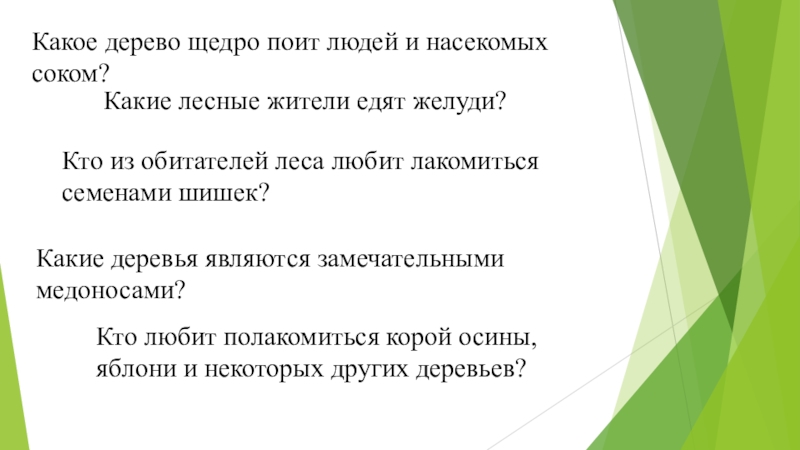 Какое дерево щедро поит людей и насекомых соком?

Какие лесные жители едят желуди?

Кто из обитателей леса любит лакомиться семенами шишек?

Какие деревья являются замечательными медоносами?

Кто любит полакомиться корой осины, яблони и некоторых других деревьев?